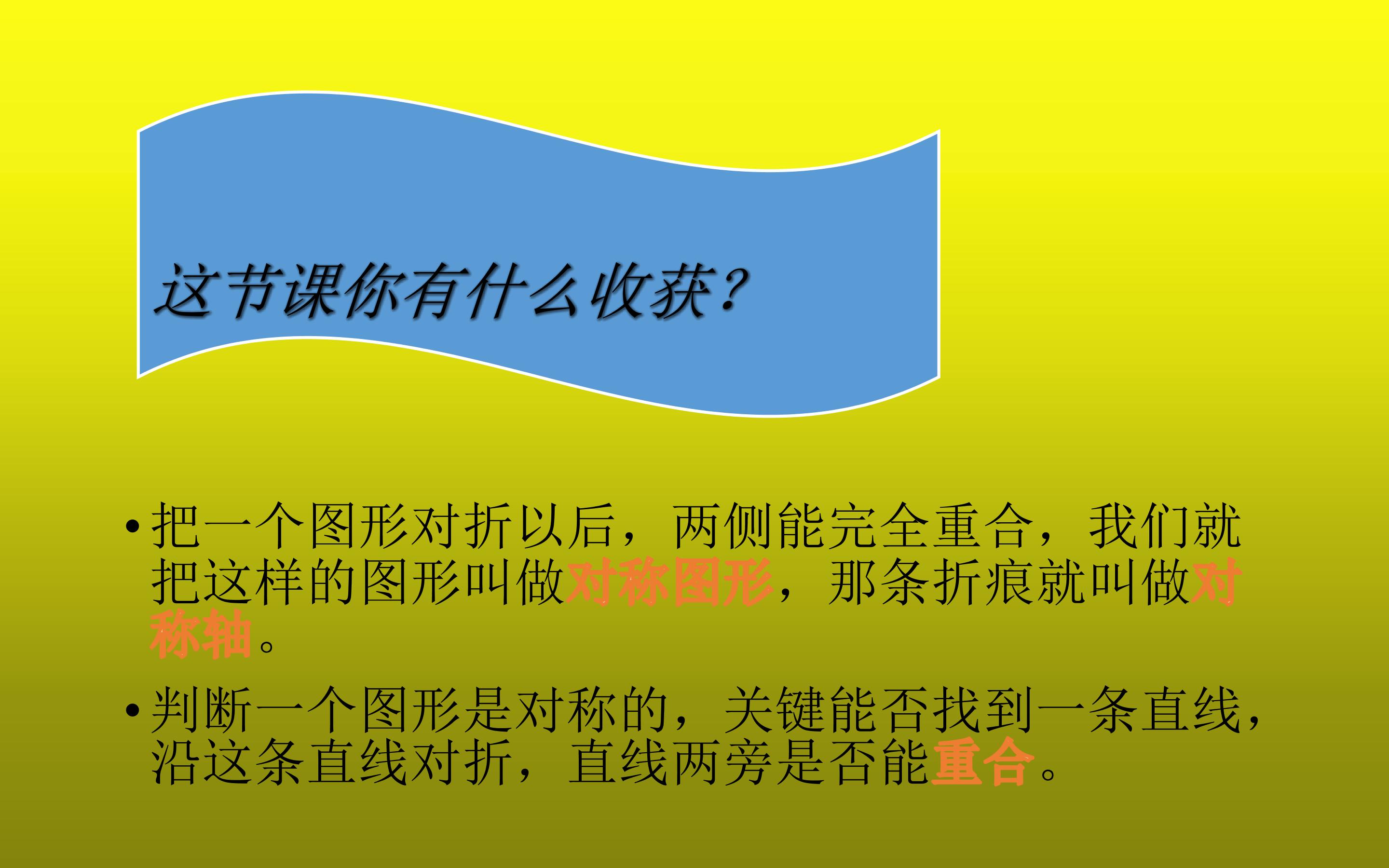 这节课你有什么收获？

• 把一个图形对折以后，两侧能完全重合，我们就把这样的图形叫做对称图形，那条折痕就叫做对称轴。

• 判断一个图形是对称的，关键能否找到一条直线，沿这条直线对折，直线两旁是否能重合。